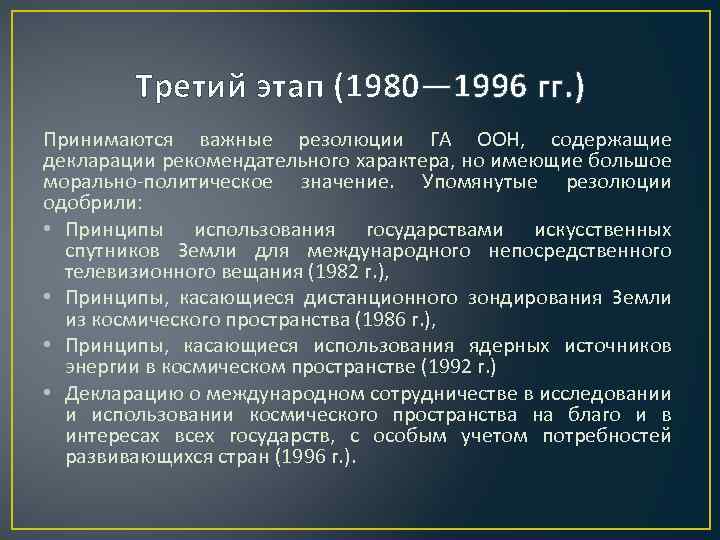 Третий этап (1980—1996 гг.)

Принимаются важные резолюции ГА ООН, содержащие декларации рекомендательного характера, но имеющие большое морально-политическое значение. Упомянутые резолюции одобрили:

• Принципы использования государствами искусственных спутников Земли для международного непосредственного телевизионного вещания (1982 г.),
• Принципы, касающиеся дистанционного зондирования Земли из космического пространства (1986 г.),
• Принципы, касающиеся использования ядерных источников энергии в космическом пространстве (1992 г.)
• Декларацию о международном сотрудничестве в исследовании и использовании космического пространства на благо и в интересах всех государств, с особым учетом потребностей развивающихся стран (1996 г.).